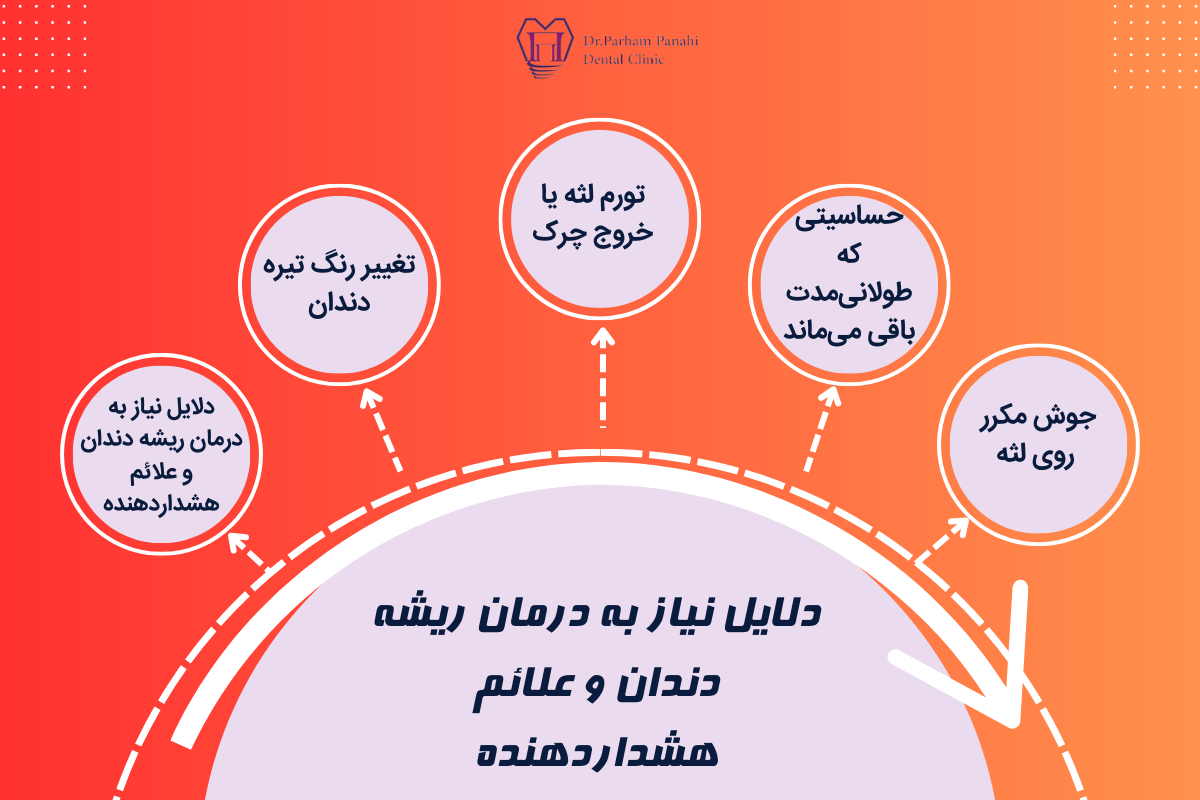 Dr.Parham Panahi
Dental Clinic

دلایل نیاز به درمان ریشه دندان و علائم هشداردهنده

تغییر رنگ تیره دندان

تورم لثه یا خروج چرک

حساسیتی که طولانی‌مدت باقی می‌ماند

جوش مکرر روی لثه

دلایل نیاز به درمان ریشه دندان و علائم هشداردهنده